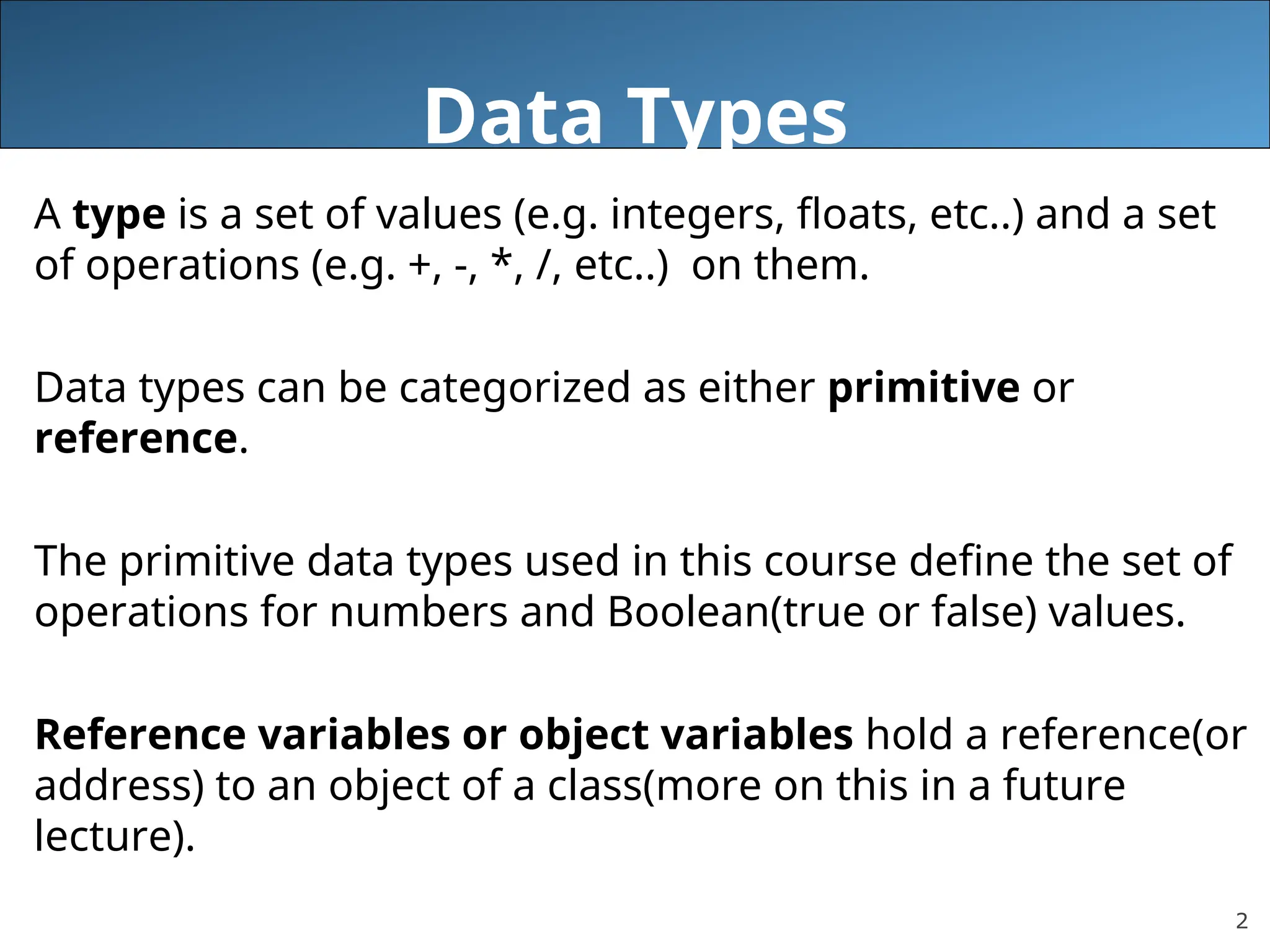 Data Types

A type is a set of values (e.g. integers, floats, etc..) and a set of operations (e.g. +, -, *, /, etc..)  on them.

Data types can be categorized as either primitive or reference.

The primitive data types used in this course define the set of operations for numbers and Boolean(true or false) values.

Reference variables or object variables hold a reference(or address) to an object of a class(more on this in a future lecture).

2